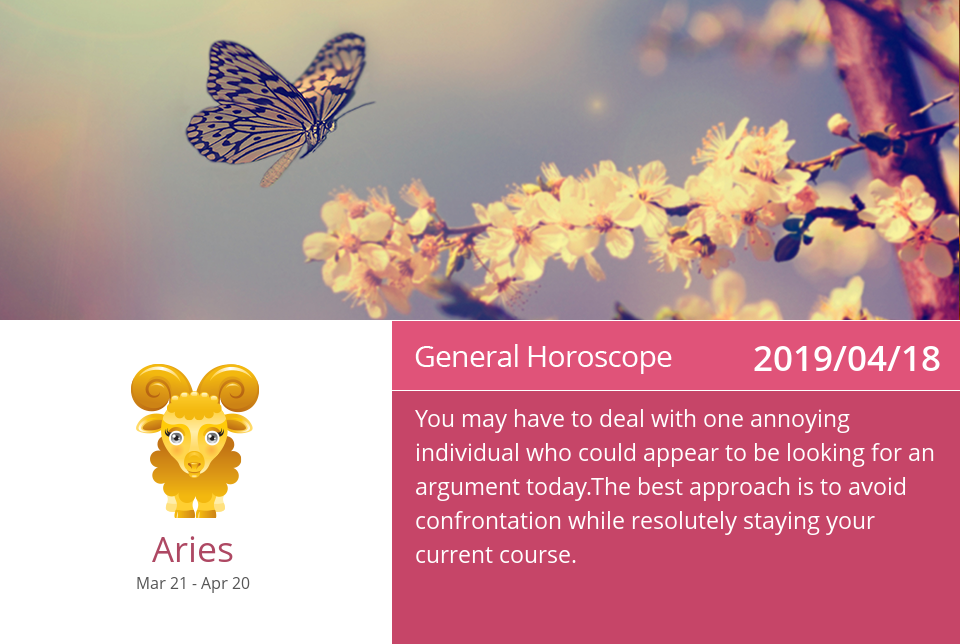 Aries
Mar 21 - Apr 20

General Horoscope 2019/04/18

You may have to deal with one annoying individual who could appear to be looking for an argument today.The best approach is to avoid confrontation while resolutely staying your current course.